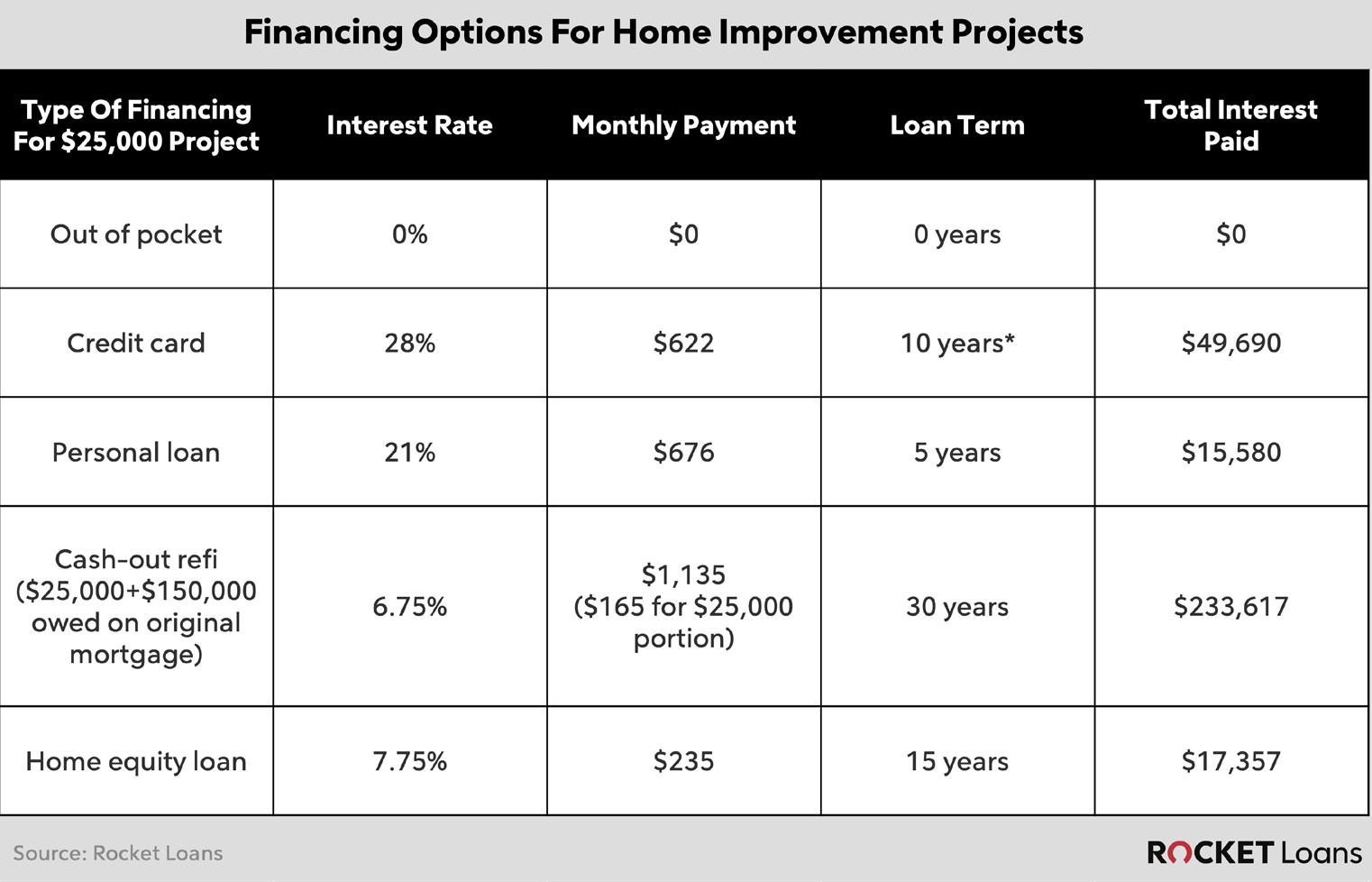 Financing Options For Home Improvement Projects

| Type Of Financing For \$25,000 Project | Interest Rate | Monthly Payment | Loan Term | Total Interest Paid |
|---|---|---|---|---|
| Out of pocket | 0% | \$0 | 0 years | \$0 |
| Credit card | 28% | \$622 | 10 years* | \$49,690 |
| Personal loan | 21% | \$676 | 5 years | \$15,580 |
| Cash-out refi (\$25,000+\$150,000 owed on original mortgage) | 6.75% | \$1,135 (\$165 for \$25,000 portion) | 30 years | \$233,617 |
| Home equity loan | 7.75% | \$235 | 15 years | \$17,357 |

Source: Rocket Loans

ROCKET Loans